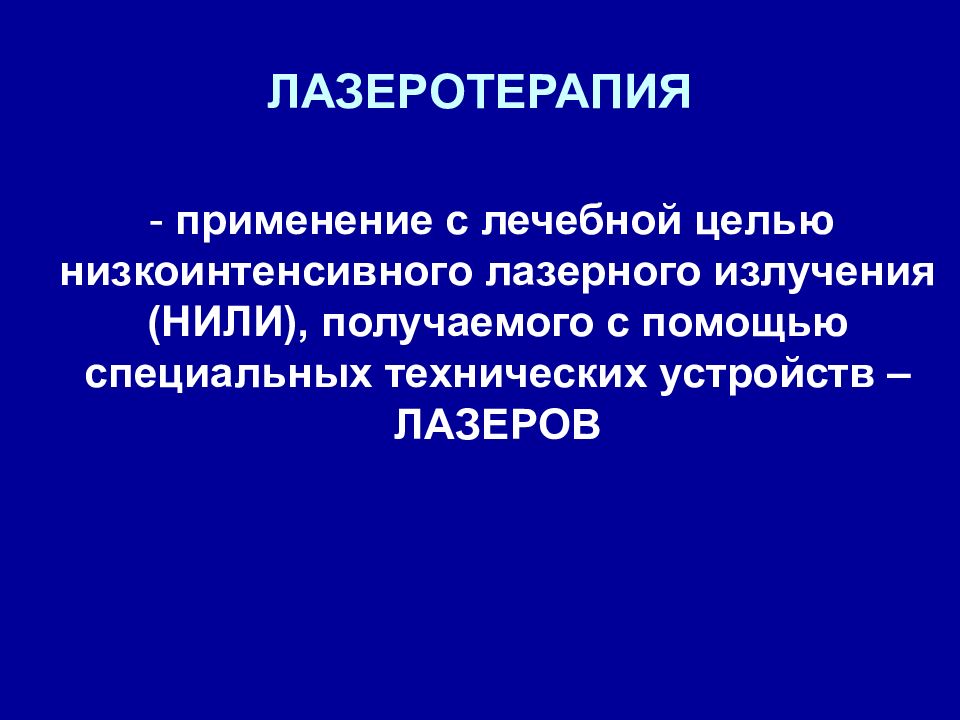 ЛАЗЕРОТЕРАПИЯ

- применение с лечебной целью низкоинтенсивного лазерного излучения (НИЛИ), получаемого с помощью специальных технических устройств – ЛАЗЕРОВ